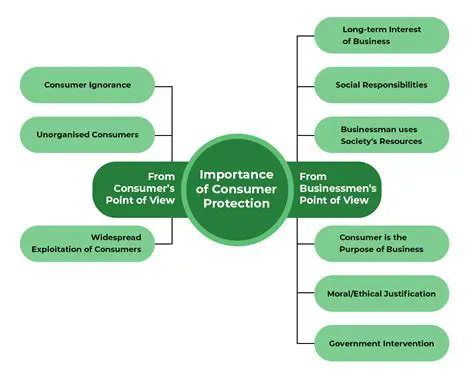 Importance of Consumer Protection

From Consumer's Point of View

Consumer Ignorance

Unorganised Consumers

Widespread Exploitation of Consumers

From Businessmen's Point of View

Long-term Interest of Business

Social Responsibilities

Businessman uses Society's Resources

Consumer is the Purpose of Business

Moral/Ethical Justification

Government Intervention